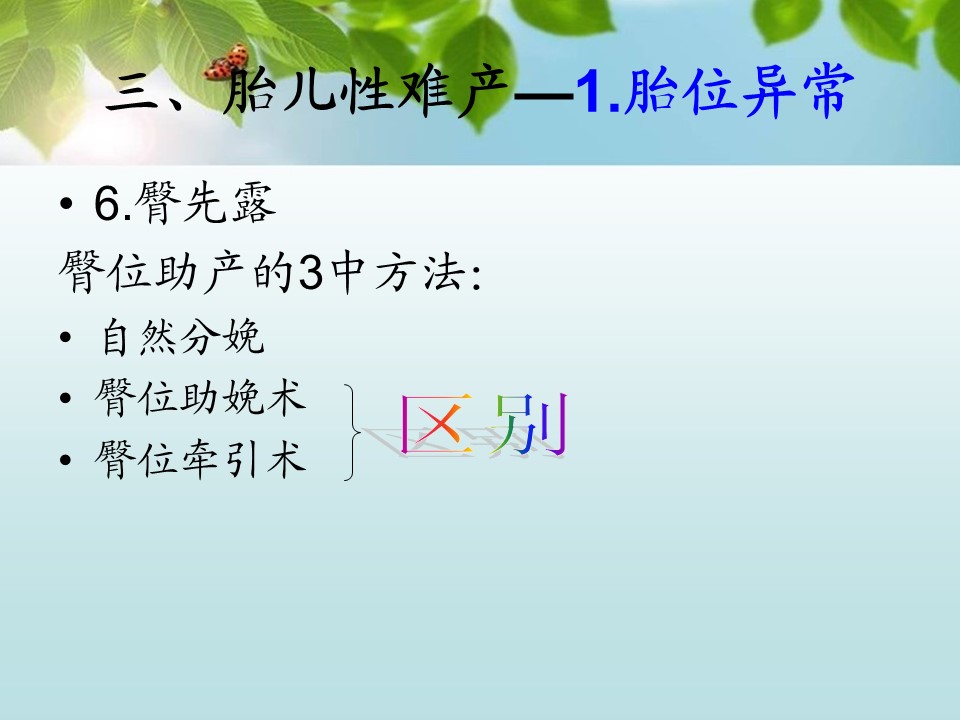 三、胎儿性难产—1.胎位异常

• 6.臀先露

臀位助产的3中方法:

• 自然分娩
• 臀位助娩术
• 臀位牵引术

区别